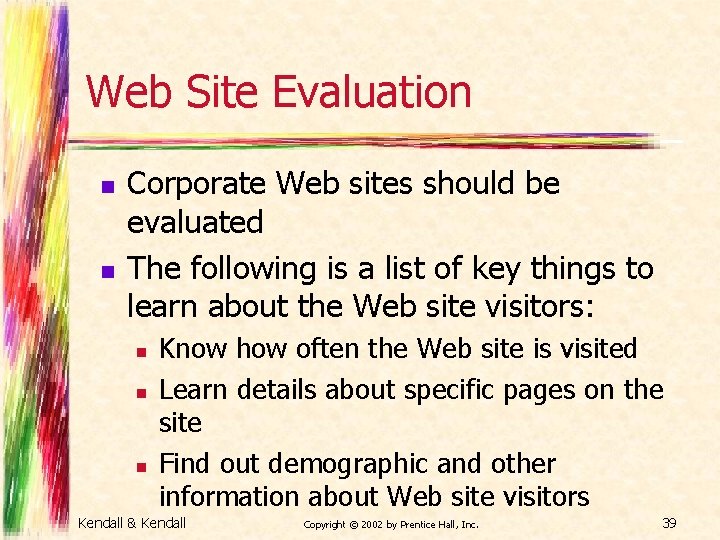 Web Site Evaluation

- Corporate Web sites should be evaluated
- The following is a list of key things to learn about the Web site visitors:
  - Know how often the Web site is visited
  - Learn details about specific pages on the site
  - Find out demographic and other information about Web site visitors

Kendall & Kendall

Copyright © 2002 by Prentice Hall, Inc.

39